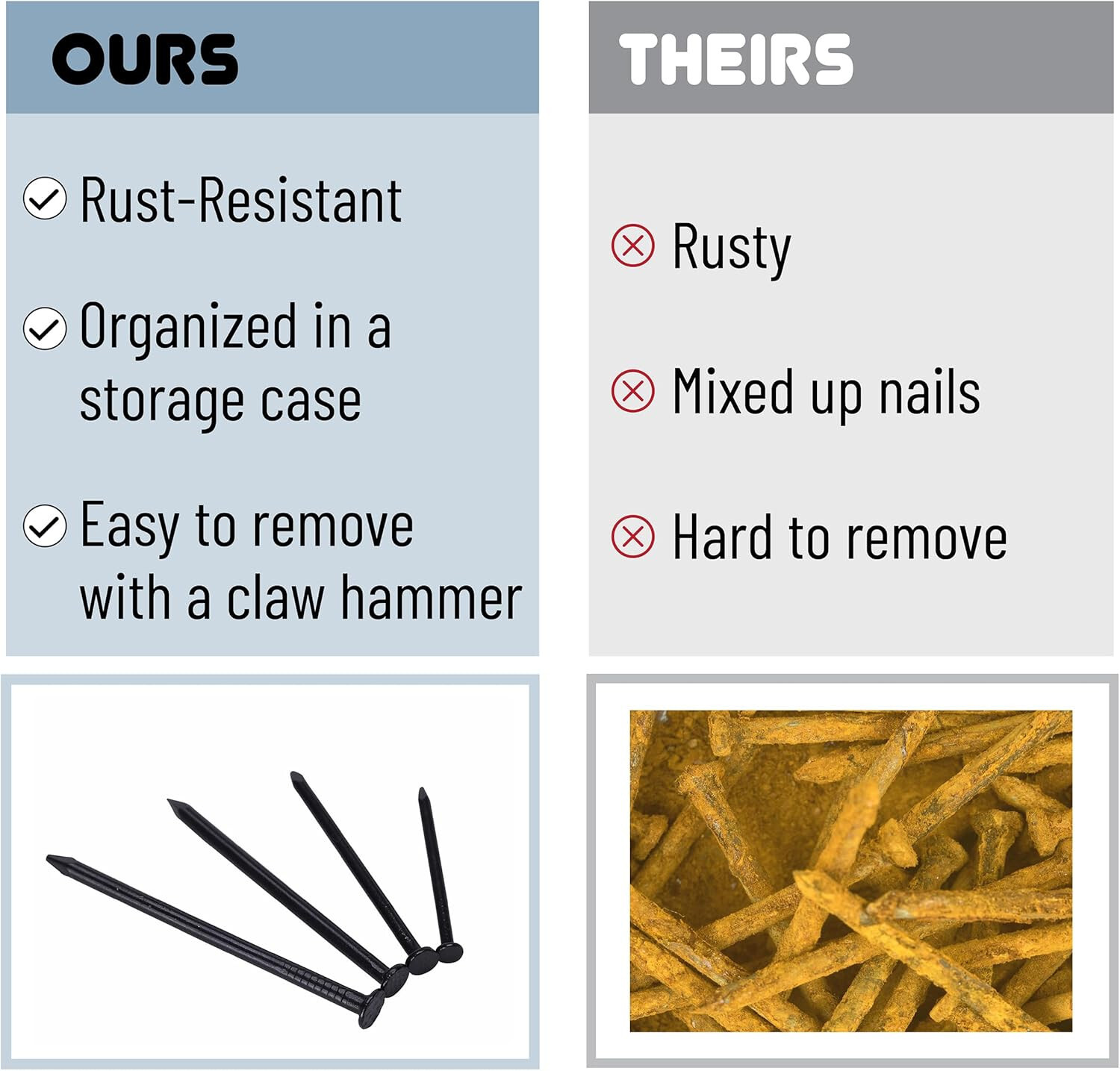 OURS

Rust-Resistant

Organized in a storage case

Easy to remove with a claw hammer

THEIRS

Rusty

Mixed up nails

Hard to remove